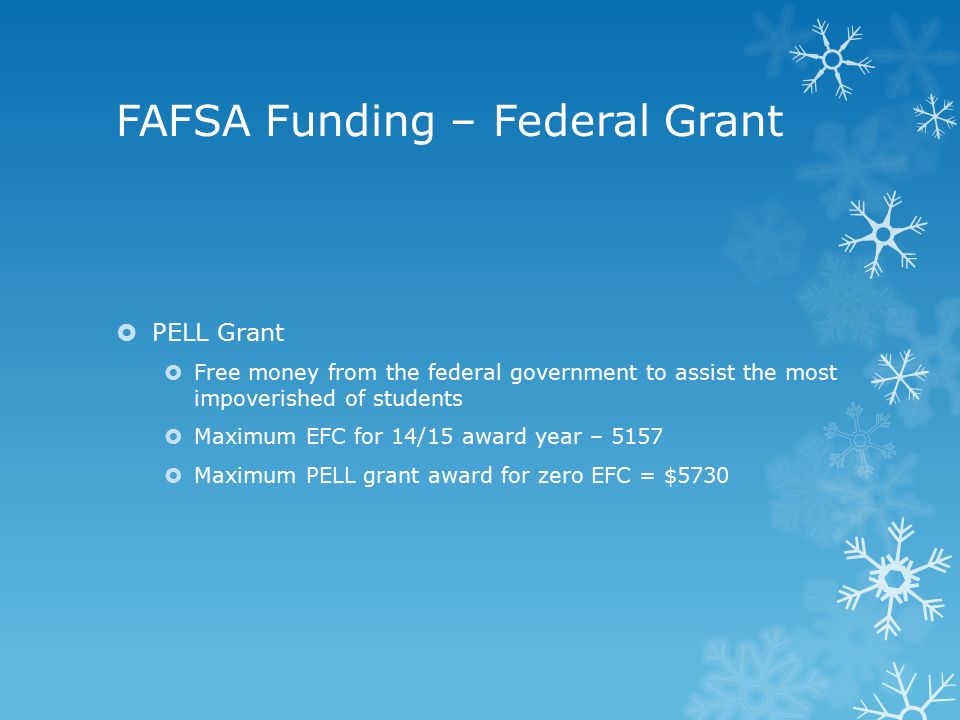 FAFSA Funding – Federal Grant

PELL Grant

Free money from the federal government to assist the most impoverished of students

Maximum EFC for 14/15 award year – 5157

Maximum PELL grant award for zero EFC = \$5730